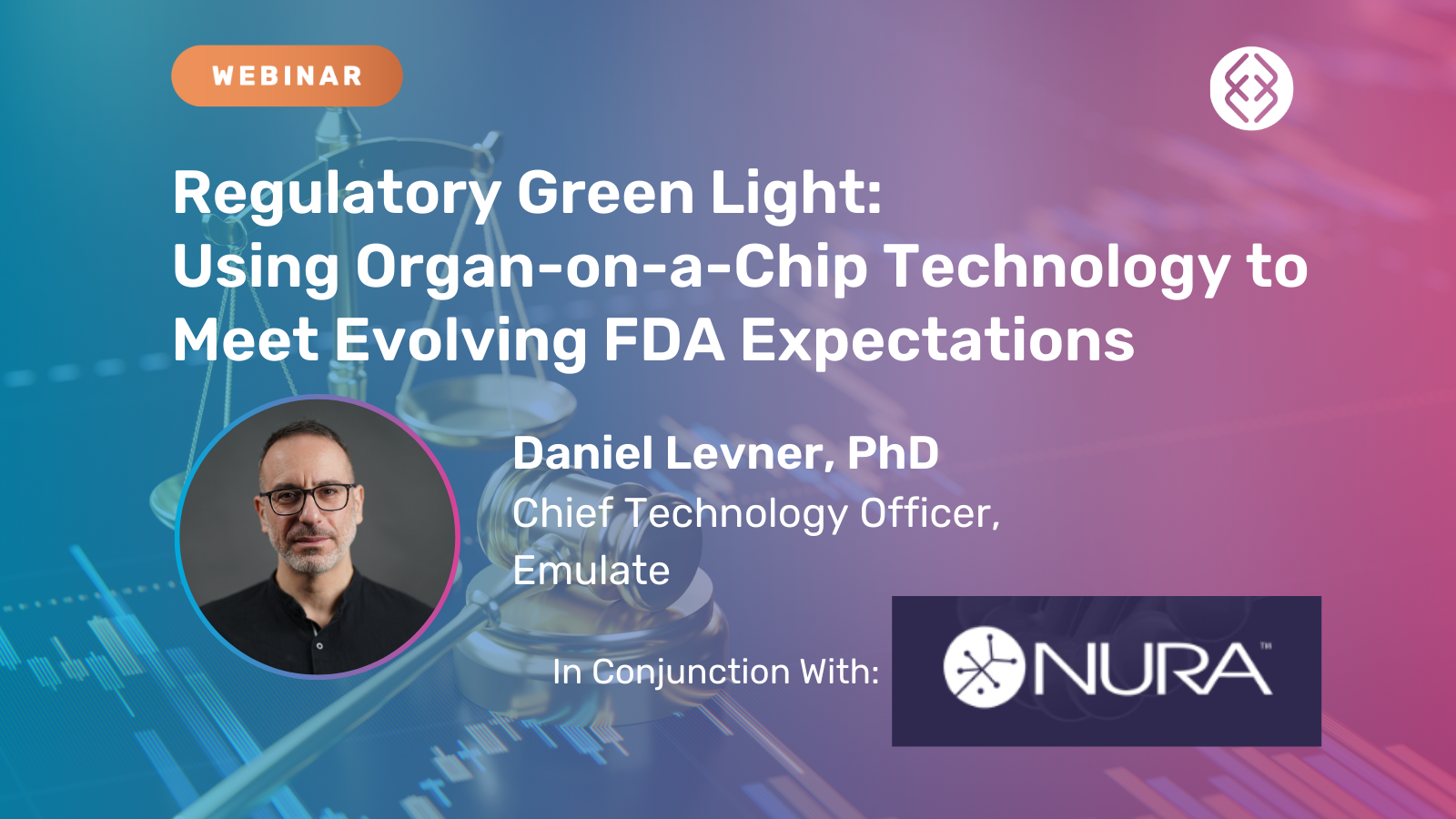 WEBINAR

Regulatory Green Light:
Using Organ-on-a-Chip Technology to Meet Evolving FDA Expectations

Daniel Levner, PhD
Chief Technology Officer, Emulate

In Conjunction With:

NURA™